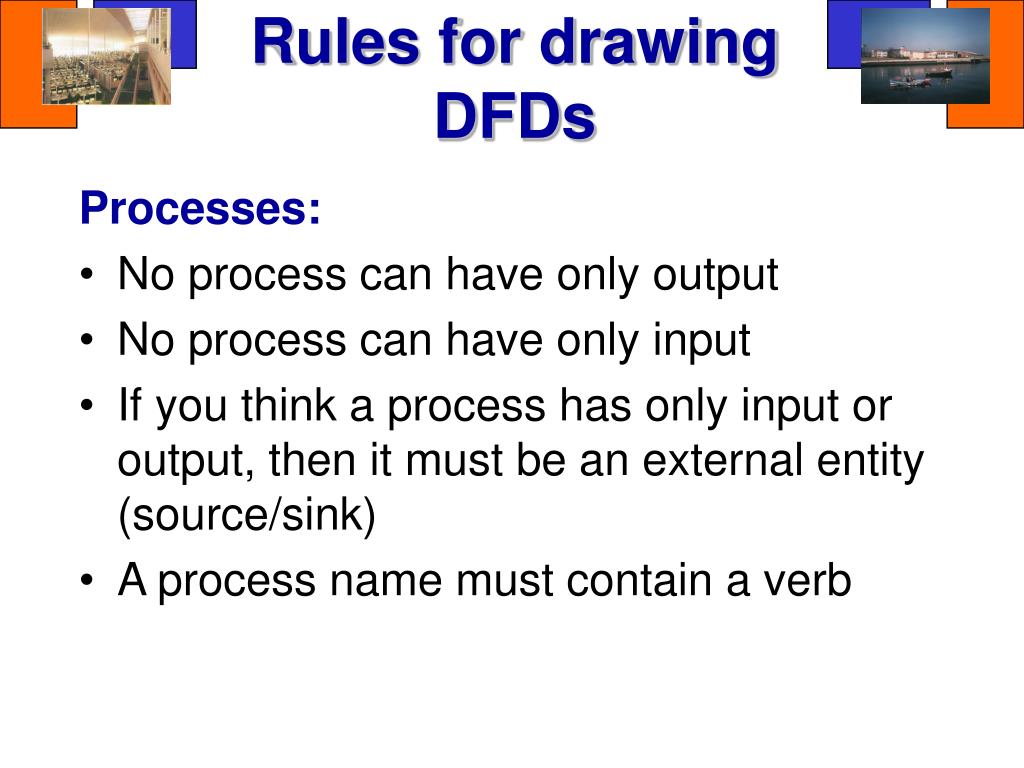 Rules for drawing DFDs

Processes:
• No process can have only output
• No process can have only input
• If you think a process has only input or output, then it must be an external entity (source/sink)
• A process name must contain a verb